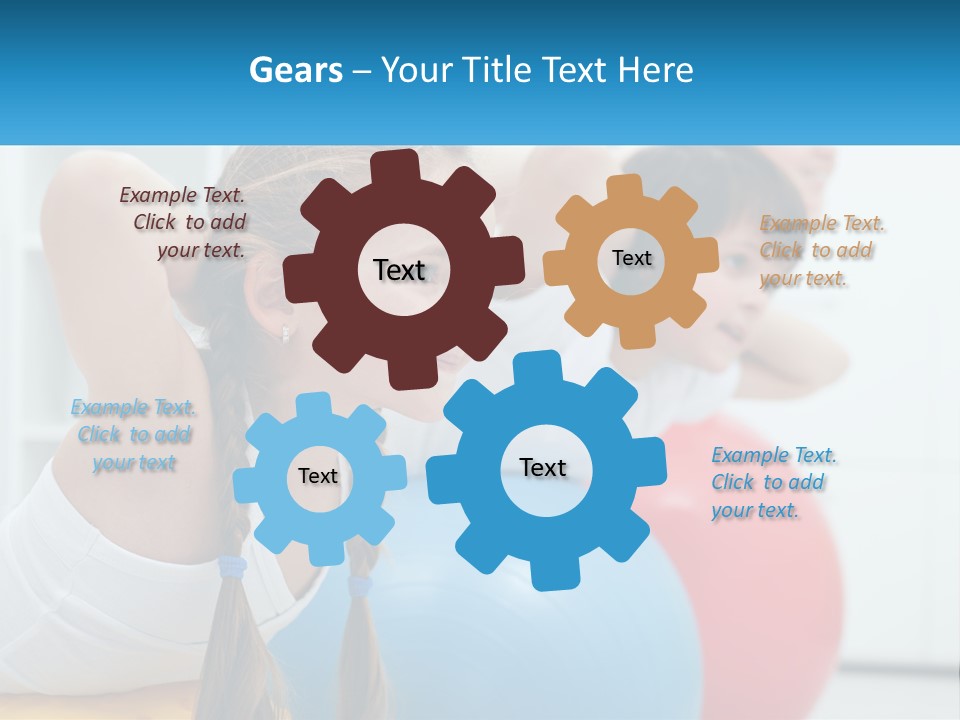 Gears – Your Title Text Here

Example Text. Click to add your text.

Text

Text

Example Text. Click to add your text.

Example Text. Click to add your text

Text

Text

Example Text. Click to add your text.